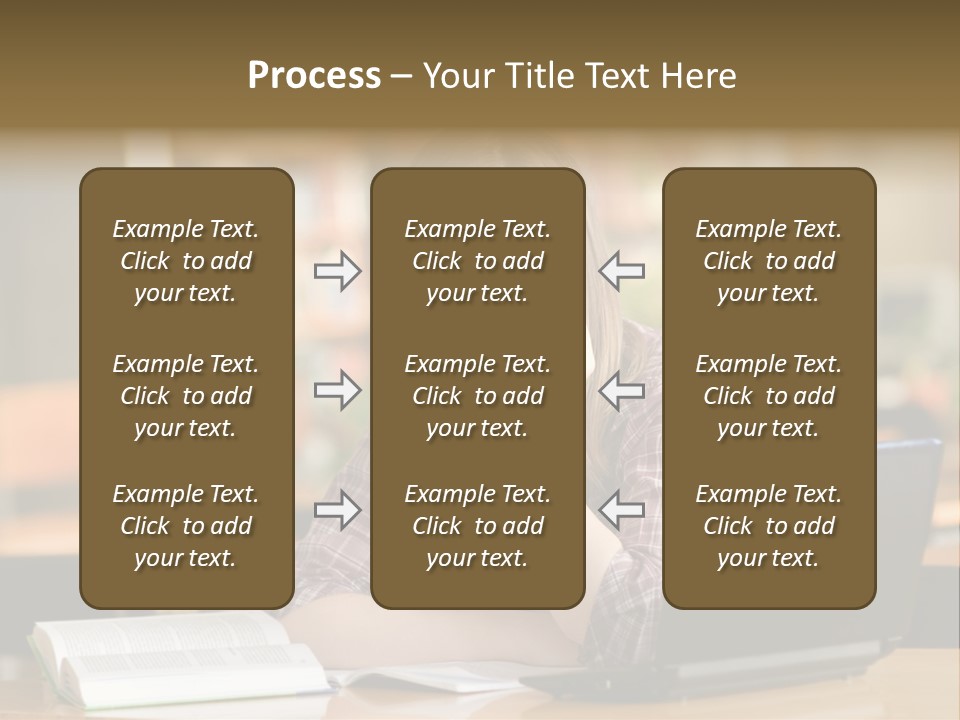 Process – Your Title Text Here

Example Text. Click to add your text.

Example Text. Click to add your text.

Example Text. Click to add your text.

Example Text. Click to add your text.

Example Text. Click to add your text.

Example Text. Click to add your text.

Example Text. Click to add your text.

Example Text. Click to add your text.

Example Text. Click to add your text.